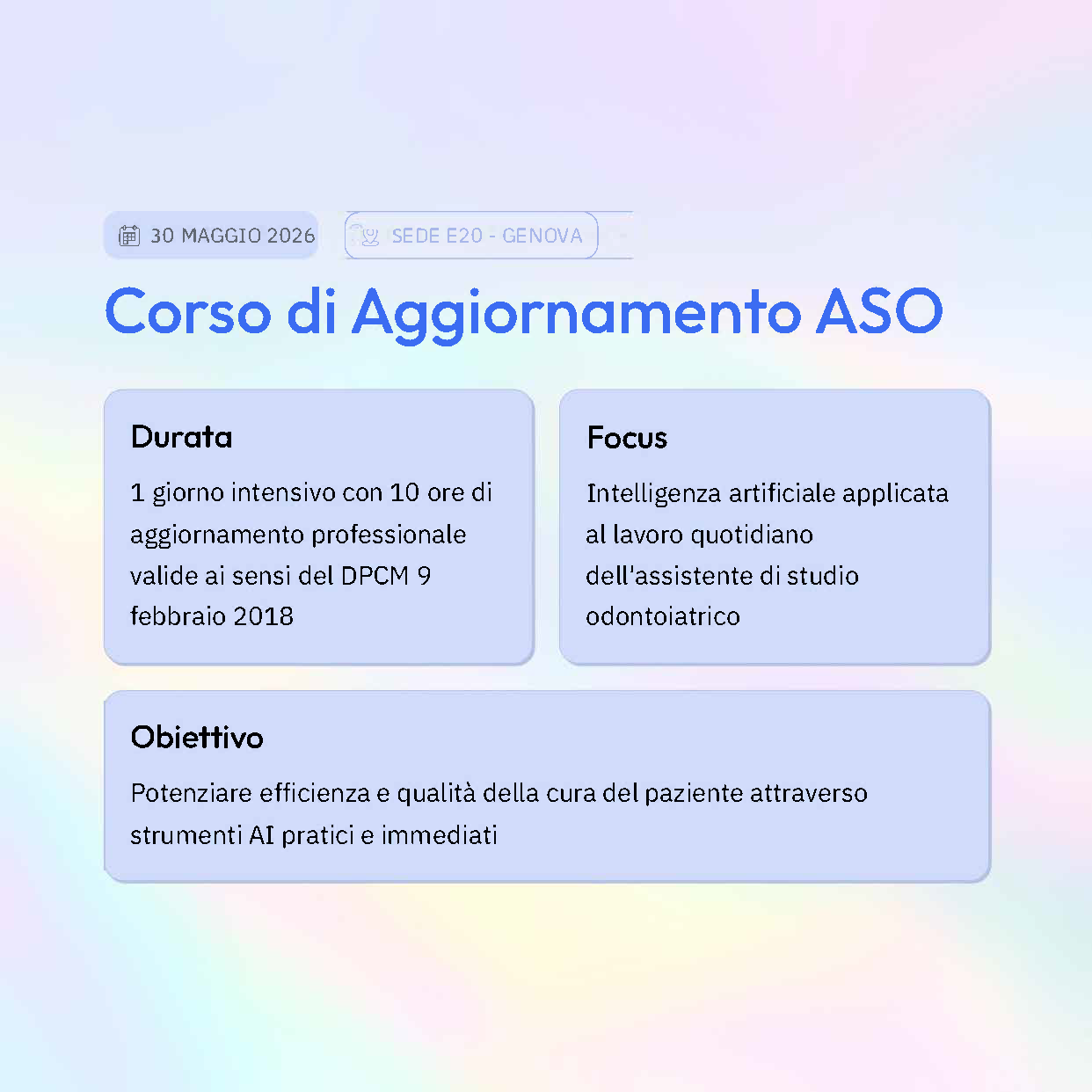 30 MAGGIO 2026

SEDE E20 - GENOVA

Corso di Aggiornamento ASO

Durata

1 giorno intensivo con 10 ore di aggiornamento professionale valide ai sensi del DPCM 9 febbraio 2018

Focus

Intelligenza artificiale applicata al lavoro quotidiano dell'assistente di studio odontoiatrico

Obiettivo

Potenziare efficienza e qualità della cura del paziente attraverso strumenti AI pratici e immediati